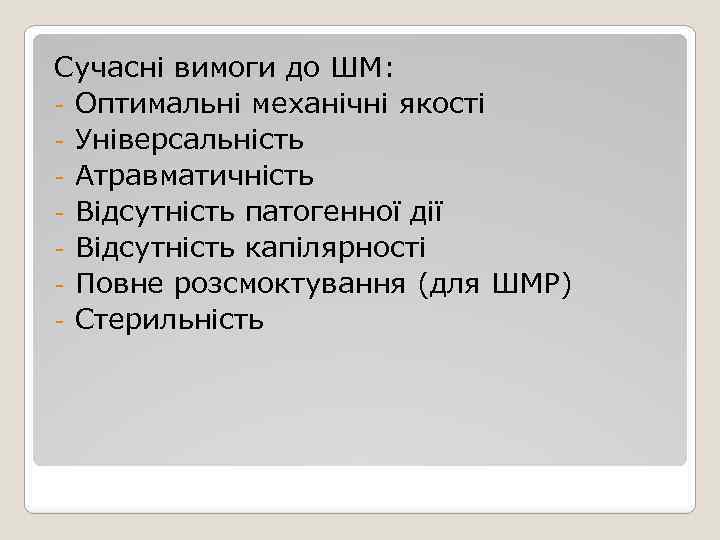 Сучасні вимоги до ШМ:
- Оптимальні механічні якості
- Універсальність
- Атравматичність
- Відсутність патогенної дії
- Відсутність капілярності
- Повне розсмоктування (для ШМР)
- Стерильність